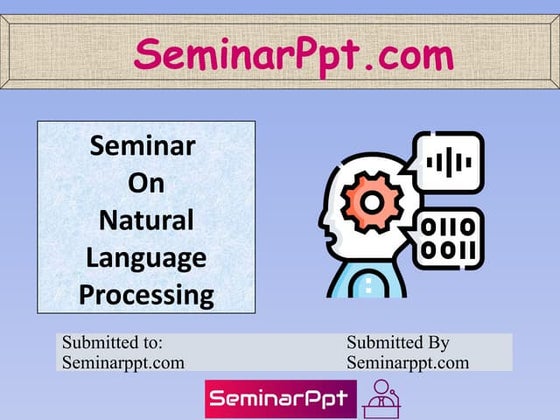 SeminarPpt.com

Seminar
On
Natural
Language
Processing

0110
0011

Submitted to:
Seminarppt.com

Submitted By
Seminarppt.com

SeminarPpt